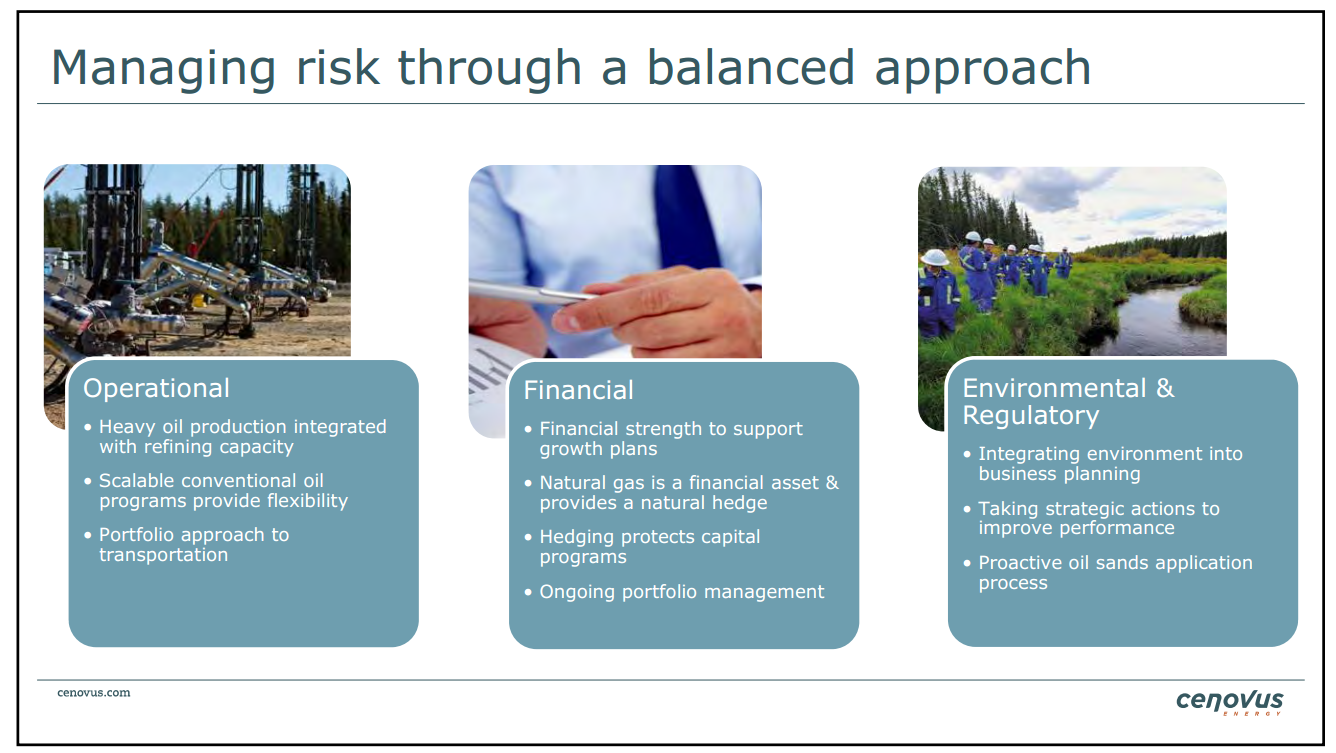 Managing risk through a balanced approach

Operational

• Heavy oil production integrated with refining capacity

• Scalable conventional oil programs provide flexibility

• Portfolio approach to transportation

Financial

• Financial strength to support growth plans

• Natural gas is a financial asset & provides a natural hedge

• Hedging protects capital programs

• Ongoing portfolio management

Environmental & Regulatory

• Integrating environment into business planning

• Taking strategic actions to improve performance

• Proactive oil sands application process

cenovus.com

cenovus ENERGY